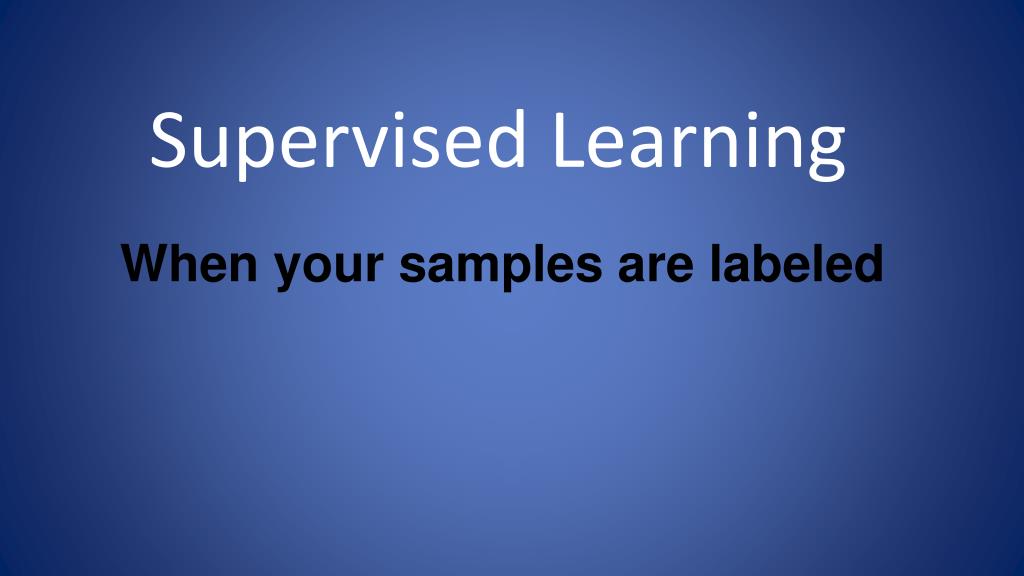 Supervised Learning

When your samples are labeled